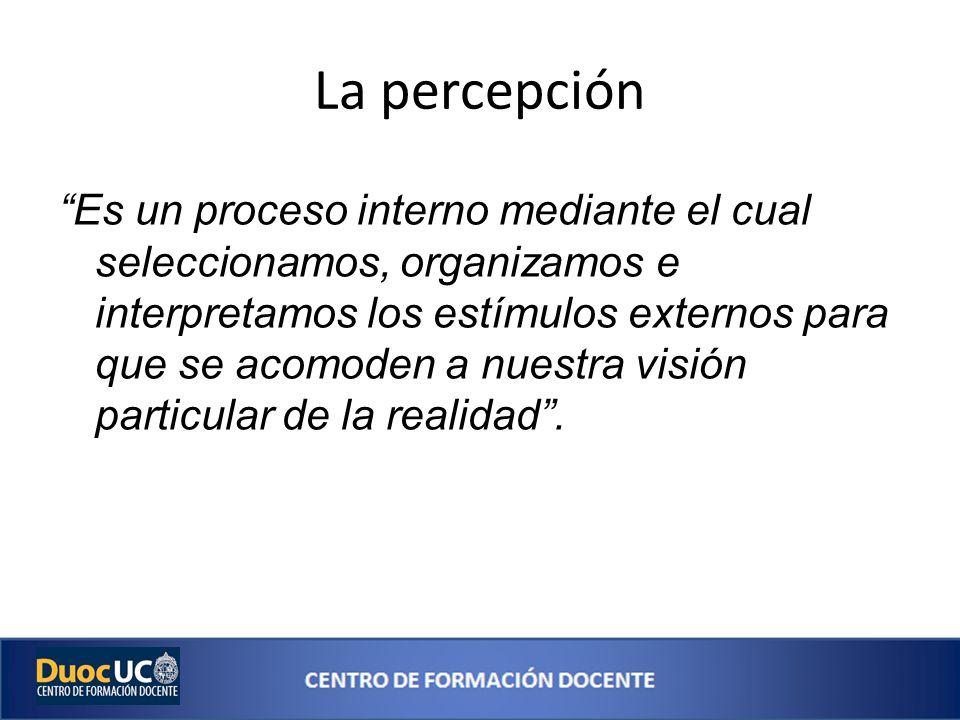 La percepción

“Es un proceso interno mediante el cual seleccionamos, organizamos e interpretamos los estímulos externos para que se acomoden a nuestra visión particular de la realidad”.

DuocUC
CENTRO DE FORMACIÓN DOCENTE

CENTRO DE FORMACIÓN DOCENTE